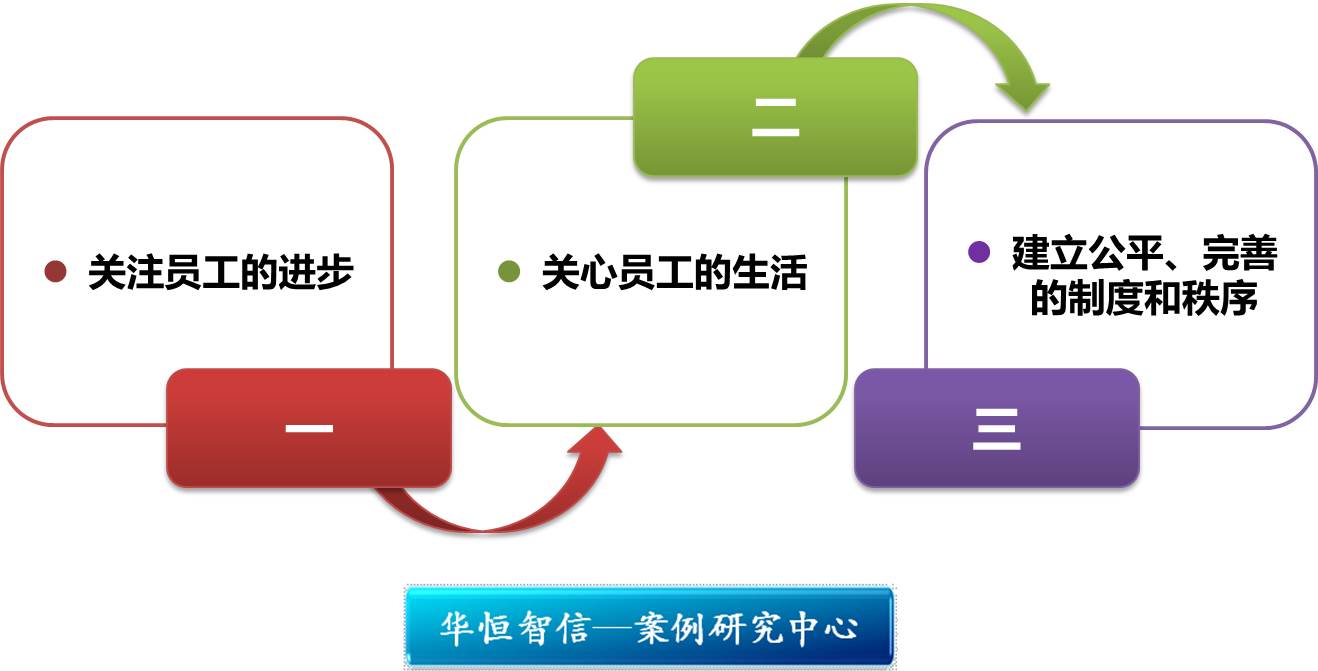 ● 关注员工的进步

一

二

● 关心员工的生活

● 建立公平、完善的制度和秩序

三

华恒智信—案例研究中心